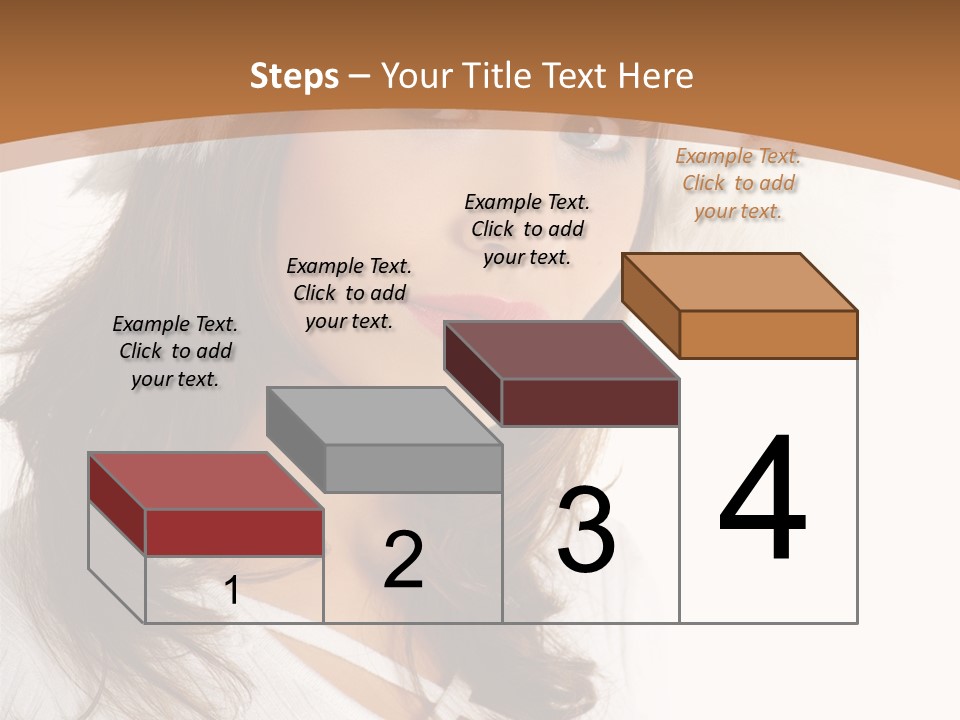 Steps – Your Title Text Here

Example Text. Click to add your text.

Example Text. Click to add your text.

Example Text. Click to add your text.

Example Text. Click to add your text.

1

2

3

4